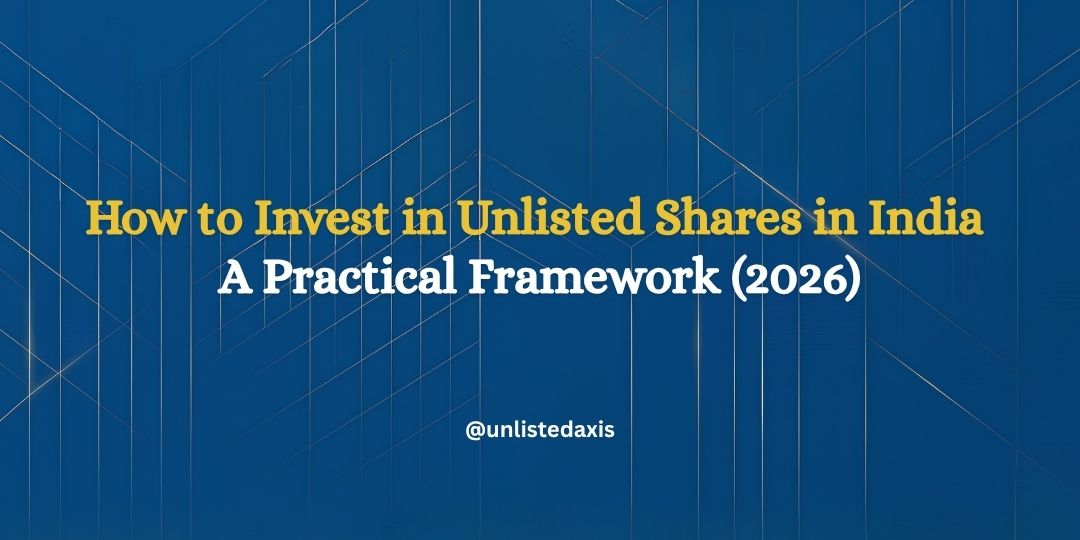 How to Invest in Unlisted Shares in India
A Practical Framework (2026)

@unlistedaxis